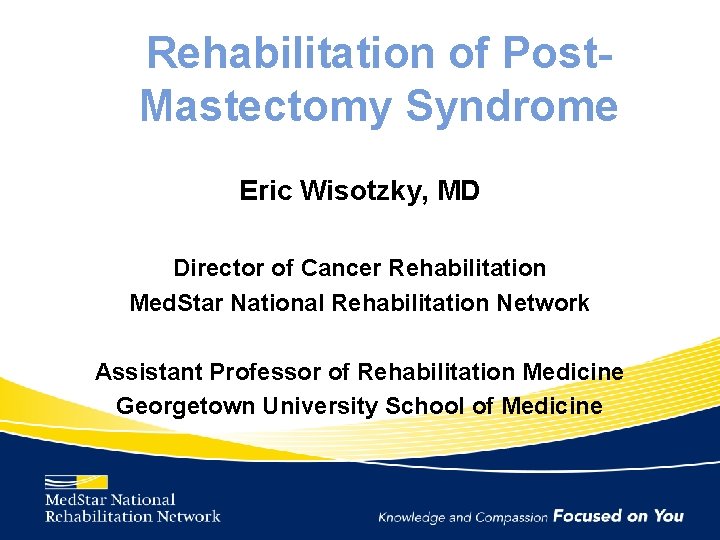 Rehabilitation of Post-Mastectomy Syndrome

Eric Wisotzky, MD

Director of Cancer Rehabilitation
MedStar National Rehabilitation Network

Assistant Professor of Rehabilitation Medicine
Georgetown University School of Medicine

MedStar National
Rehabilitation Network

Knowledge and Compassion Focused on You